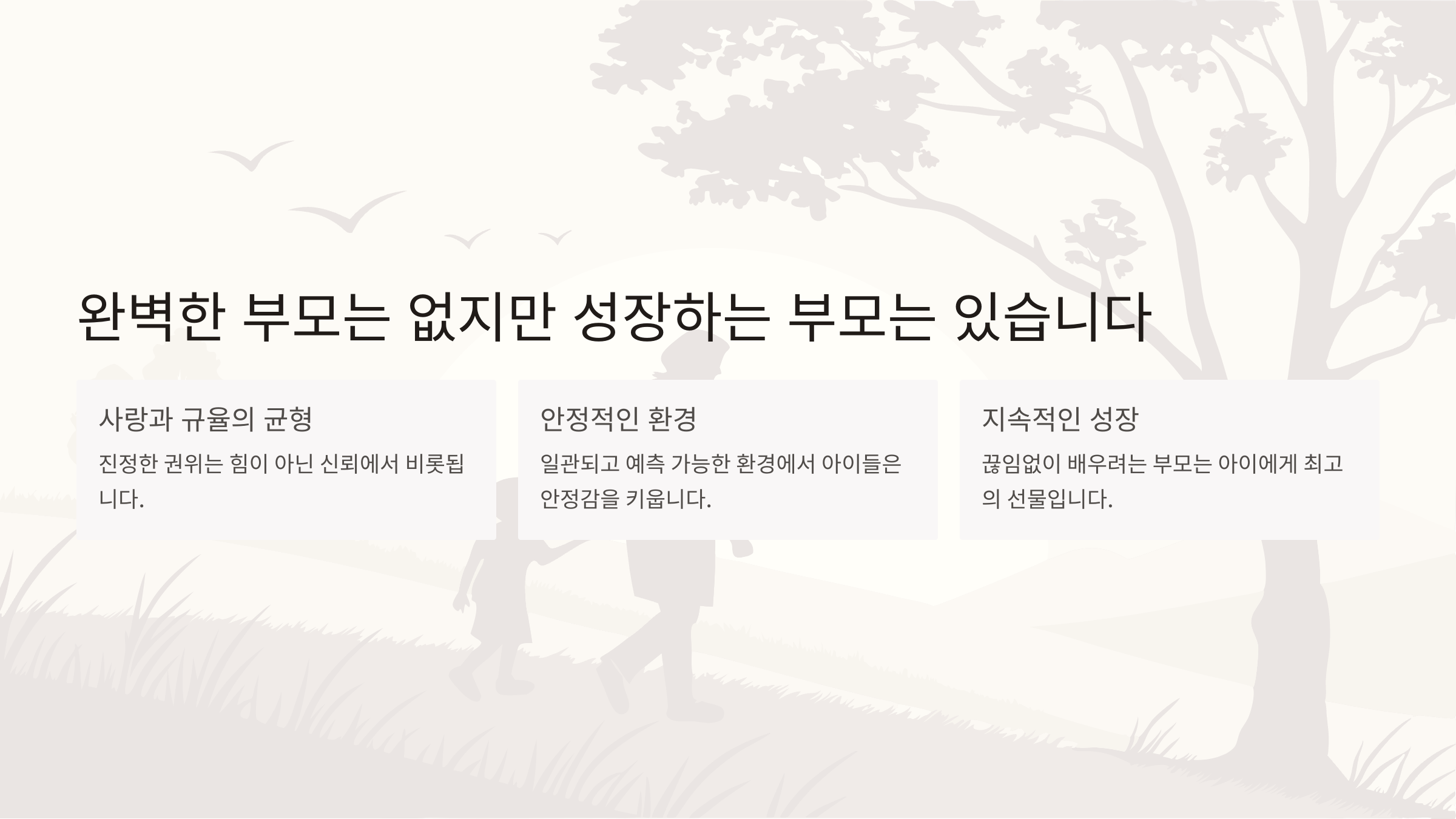 완벽한 부모는 없지만 성장하는 부모는 있습니다

사랑과 규율의 균형

진정한 권위는 힘이 아닌 신뢰에서 비롯됩니다.

안정적인 환경

일관되고 예측 가능한 환경에서 아이들은 안정감을 키웁니다.

지속적인 성장

끊임없이 배우려는 부모는 아이에게 최고의 선물입니다.